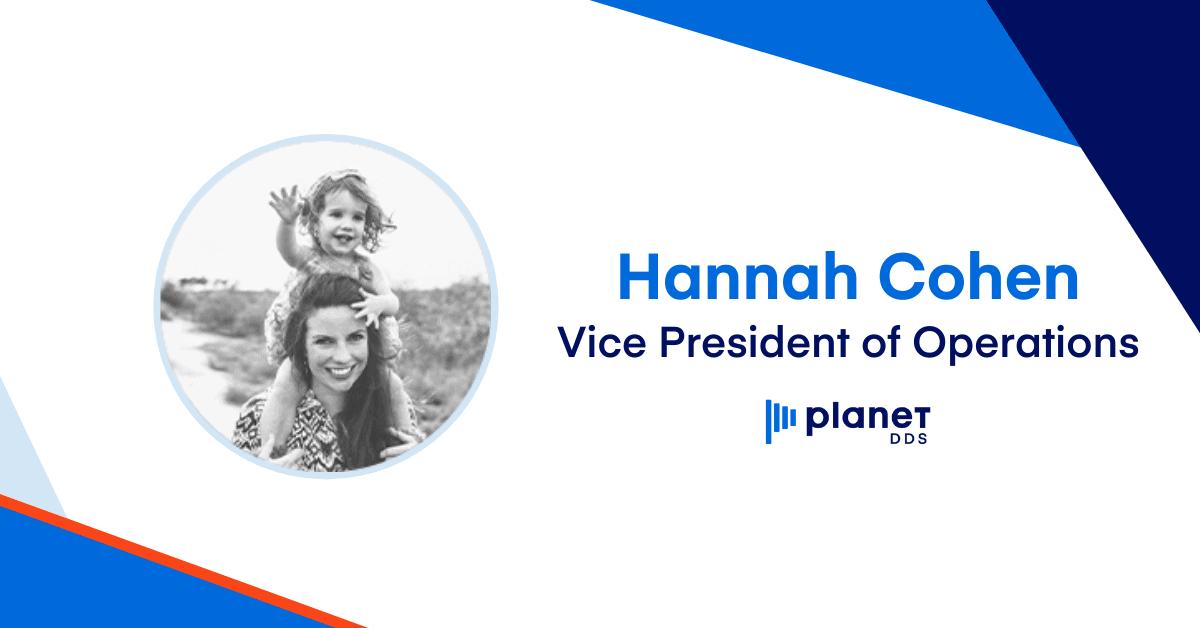 Hannah Cohen
Vice President of Operations

planet
DDS